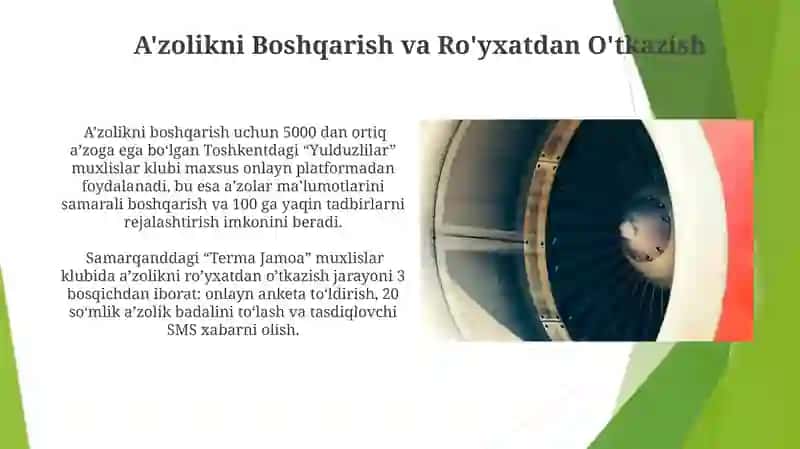 A'zolikni Boshqarish va Ro'yxatdan O'tkazish

A’zolikni boshqarish uchun 5000 dan ortiq a’zoga ega bo‘lgan Toshkentdagi “Yulduzlilar” muxlislar klubi maxsus onlayn platformadan foydalanadi, bu esa a’zolar ma’lumotlarini samarali boshqarish va 100 ga yaqin tadbirlarni rejalashtirish imkonini beradi.

Samarqanddagi “Terma Jamoa” muxlislar klubida a’zolikni ro‘yxatdan o‘tkazish jarayoni 3 bosqichdan iborat: onlayn anketa to‘ldirish, 20 so‘mlik a’zolik badalini to‘lash va tasdiqlovchi SMS xabarni olish.